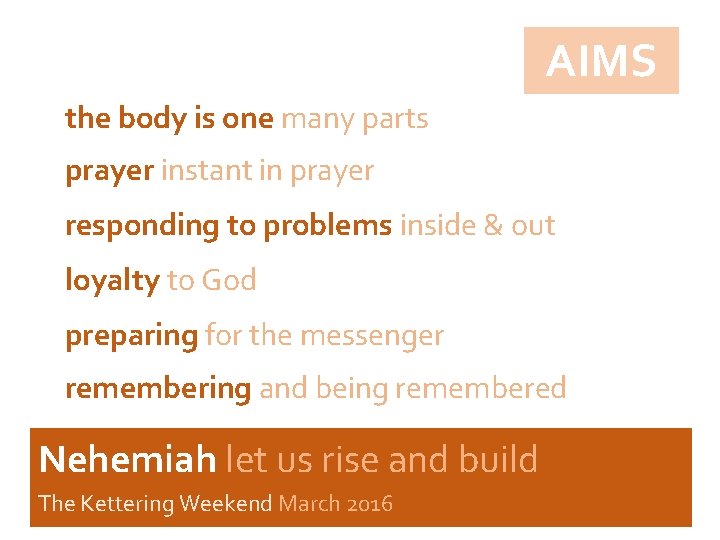 AIMS

the body is one many parts

prayer instant in prayer

responding to problems inside & out

loyalty to God

preparing for the messenger

remembering and being remembered

Nehemiah let us rise and build

The Kettering Weekend March 2016